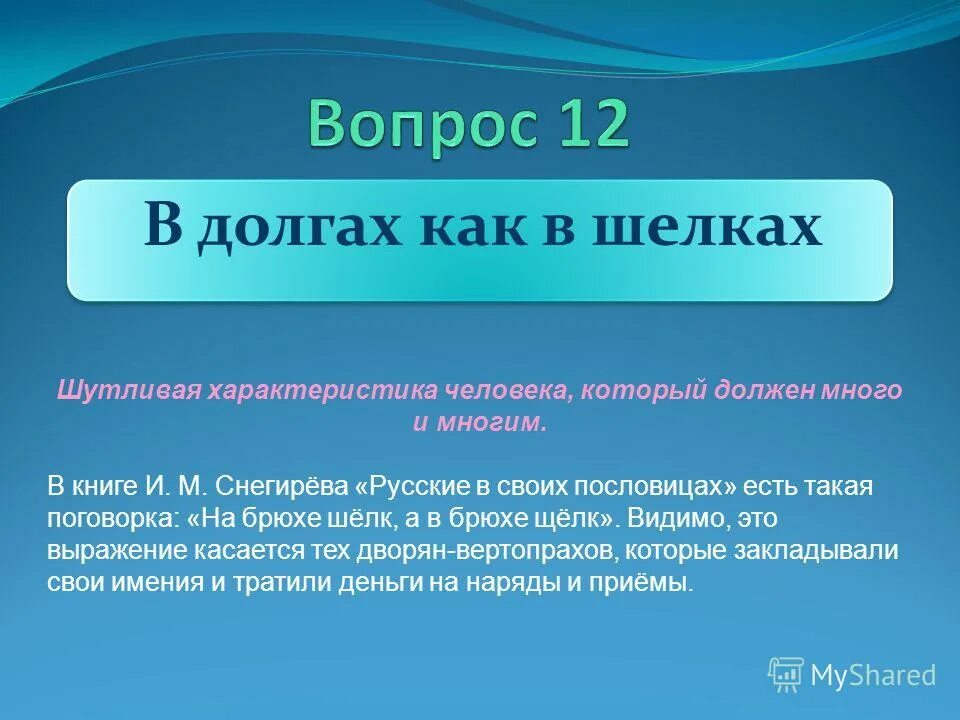 Вопрос 12

В долгах как в шелках

Шутливая характеристика человека, который должен много и многим.

В книге И. М. Снегирёва «Русские в своих пословицах» есть такая поговорка: «На брюхе шёлк, а в брюхе щёлк». Видимо, это выражение касается тех дворян-вертопрахов, которые закладывали свои имения и тратили деньги на наряды и приёмы.

MyShared